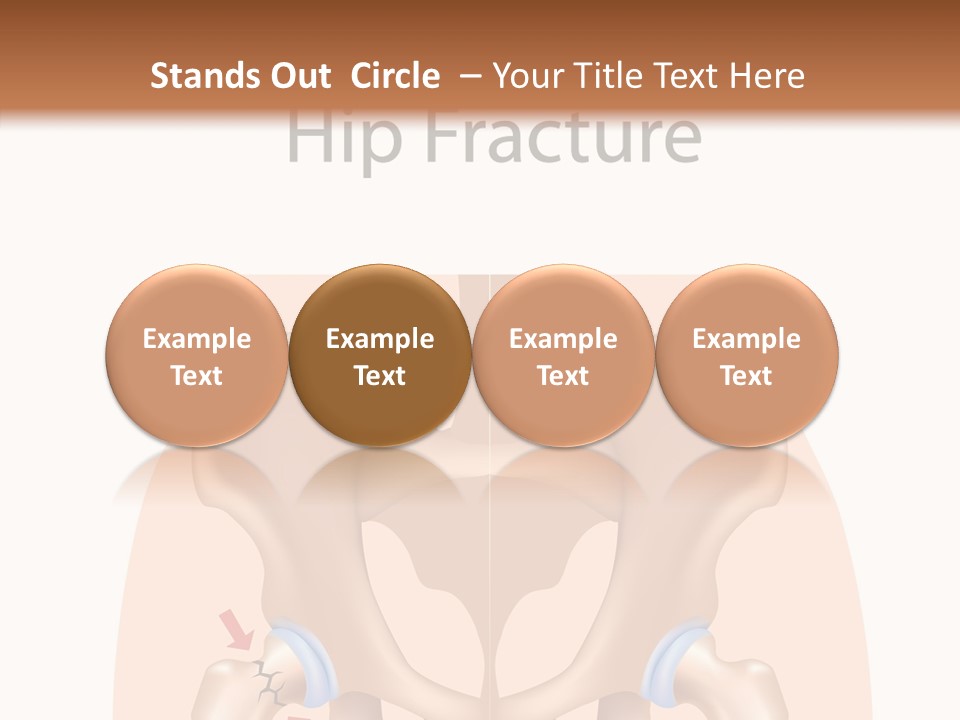 Stands Out Circle – Your Title Text Here

Hip Fracture

Example Text

Example Text

Example Text

Example Text